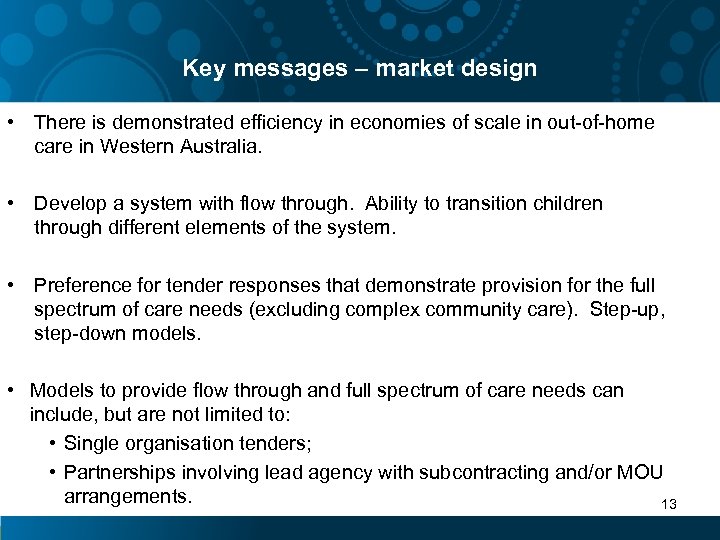 Key messages – market design

• There is demonstrated efficiency in economies of scale in out-of-home care in Western Australia.

• Develop a system with flow through. Ability to transition children through different elements of the system.

• Preference for tender responses that demonstrate provision for the full spectrum of care needs (excluding complex community care). Step-up, step-down models.

• Models to provide flow through and full spectrum of care needs can include, but are not limited to:
  • Single organisation tenders;
  • Partnerships involving lead agency with subcontracting and/or MOU arrangements.

13